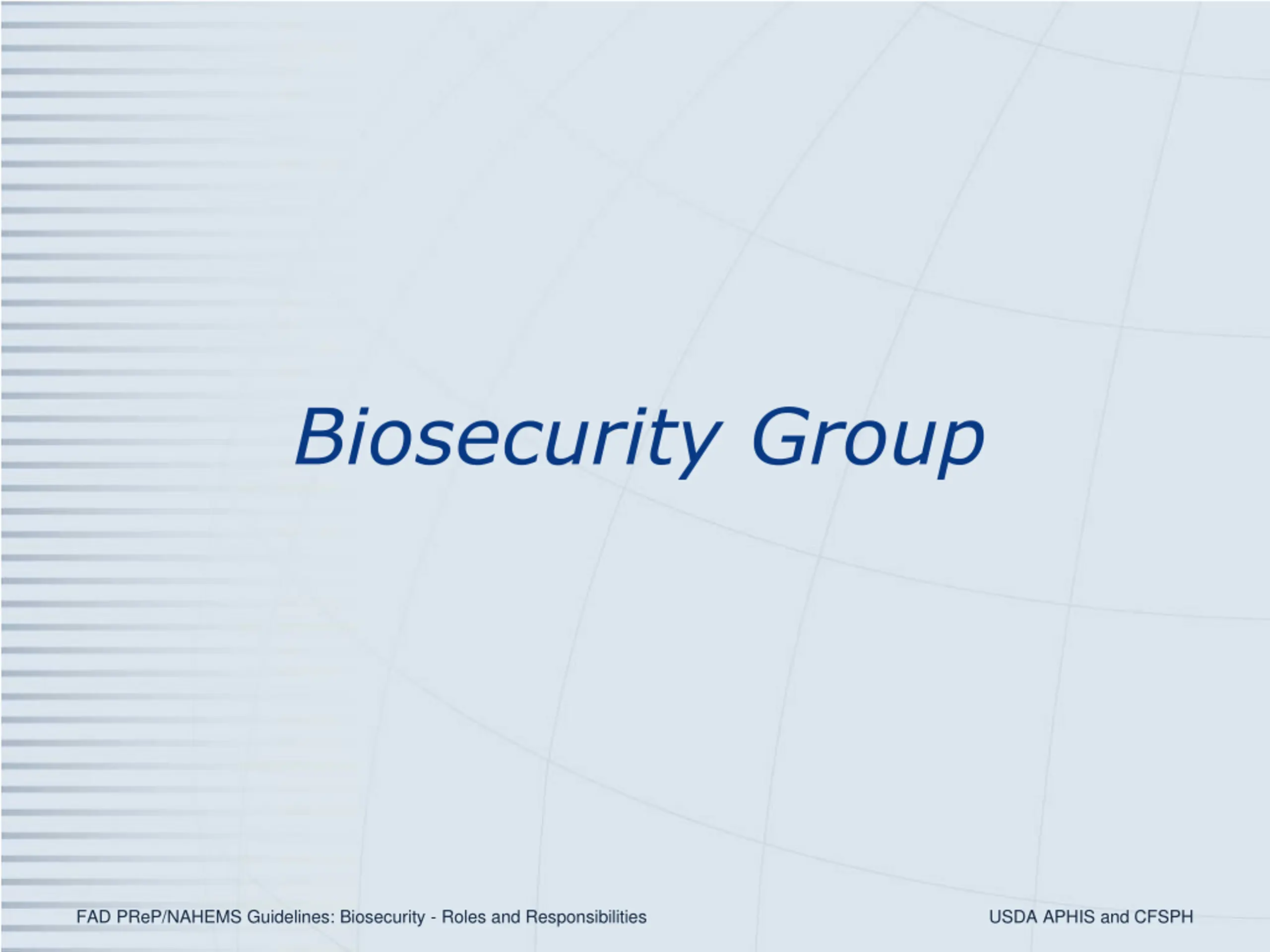 Biosecurity Group

FAD PReP/NAHEMS Guidelines: Biosecurity - Roles and Responsibilities

USDA APHIS and CFSPH